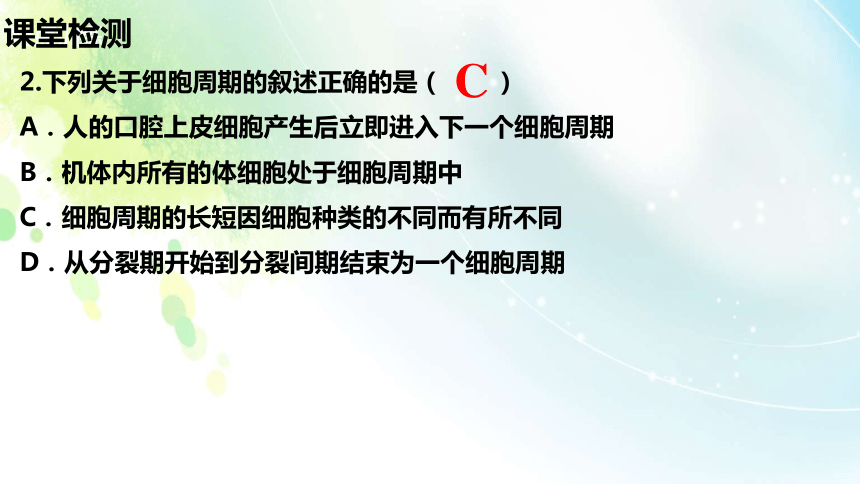 课堂检测

2.下列关于细胞周期的叙述正确的是（ C ）

A．人的口腔上皮细胞产生后立即进入下一个细胞周期

B．机体内所有的体细胞处于细胞周期中

C．细胞周期的长短因细胞种类的不同而有所不同

D．从分裂期开始到分裂间期结束为一个细胞周期